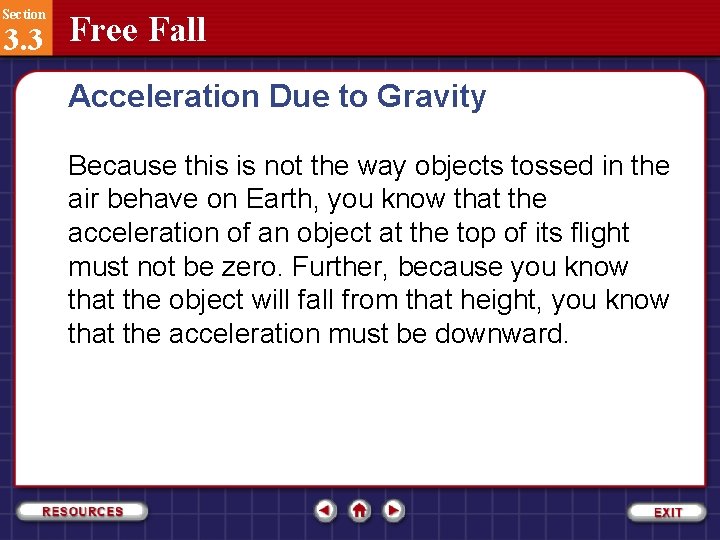 Section
3.3
Free Fall

Acceleration Due to Gravity

Because this is not the way objects tossed in the air behave on Earth, you know that the acceleration of an object at the top of its flight must not be zero. Further, because you know that the object will fall from that height, you know that the acceleration must be downward.

RESOURCES

EXIT